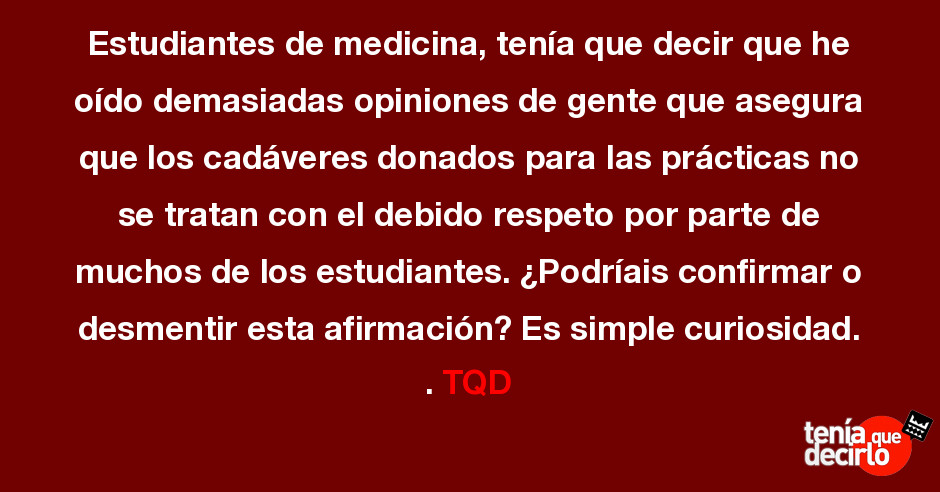 Estudiantes de medicina, tenía que decir que he oído demasiadas opiniones de gente que asegura que los cadáveres donados para las prácticas no se tratan con el debido respeto por parte de muchos de los estudiantes. ¿Podríais confirmar o desmentir esta afirmación? Es simple curiosidad.
. TQD

tenía que decirlo